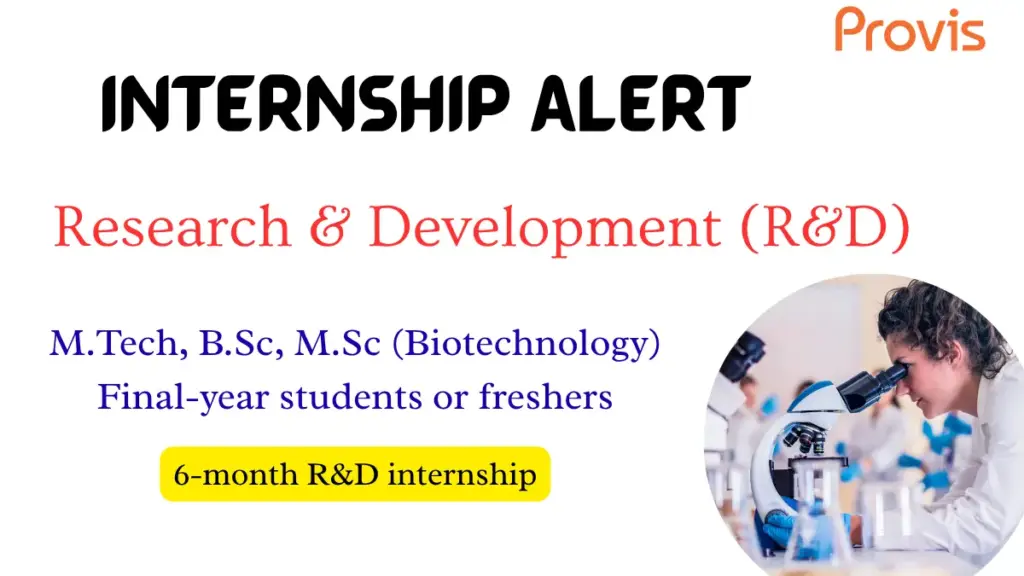 Provis

INTERNSHIP ALERT

Research & Development (R&D)

M.Tech, B.Sc, M.Sc (Biotechnology)
Final-year students or freshers

6-month R&D internship